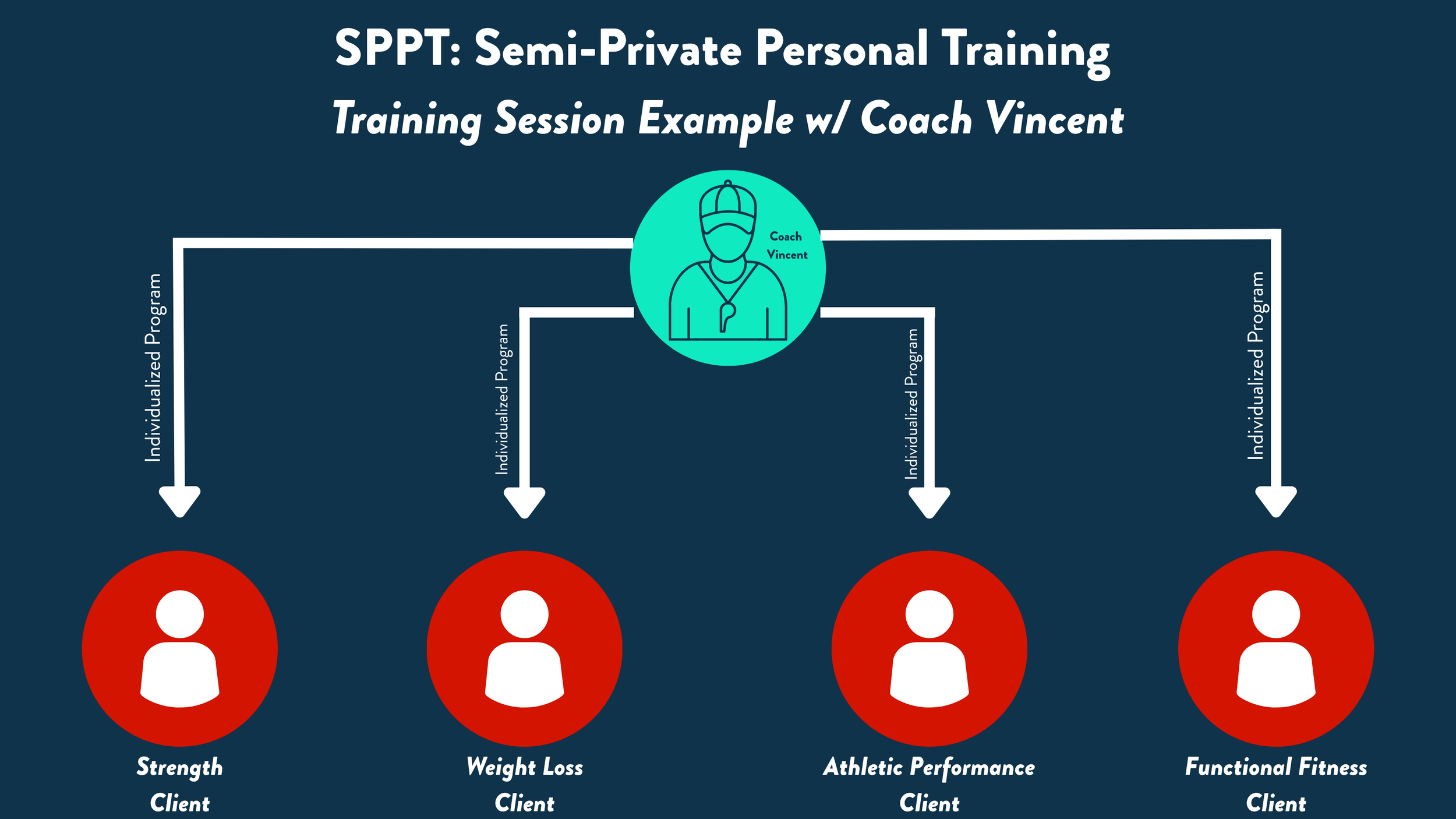 SPPT: Semi-Private Personal Training

Training Session Example w/ Coach Vincent

Coach Vincent

Individualized Program

Individualized Program

Individualized Program

Individualized Program

Strength Client

Weight Loss Client

Athletic Performance Client

Functional Fitness Client